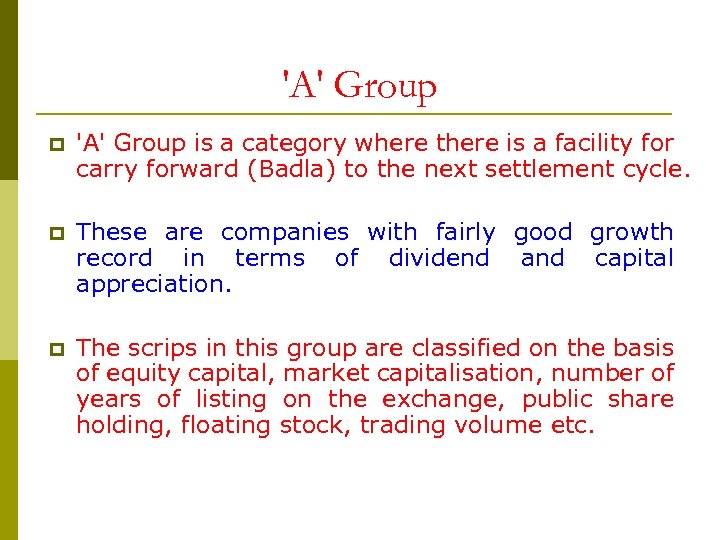 'A' Group

'A' Group is a category where there is a facility for carry forward (Badla) to the next settlement cycle.

These are companies with fairly good growth record in terms of dividend and capital appreciation.

The scrips in this group are classified on the basis of equity capital, market capitalisation, number of years of listing on the exchange, public share holding, floating stock, trading volume etc.